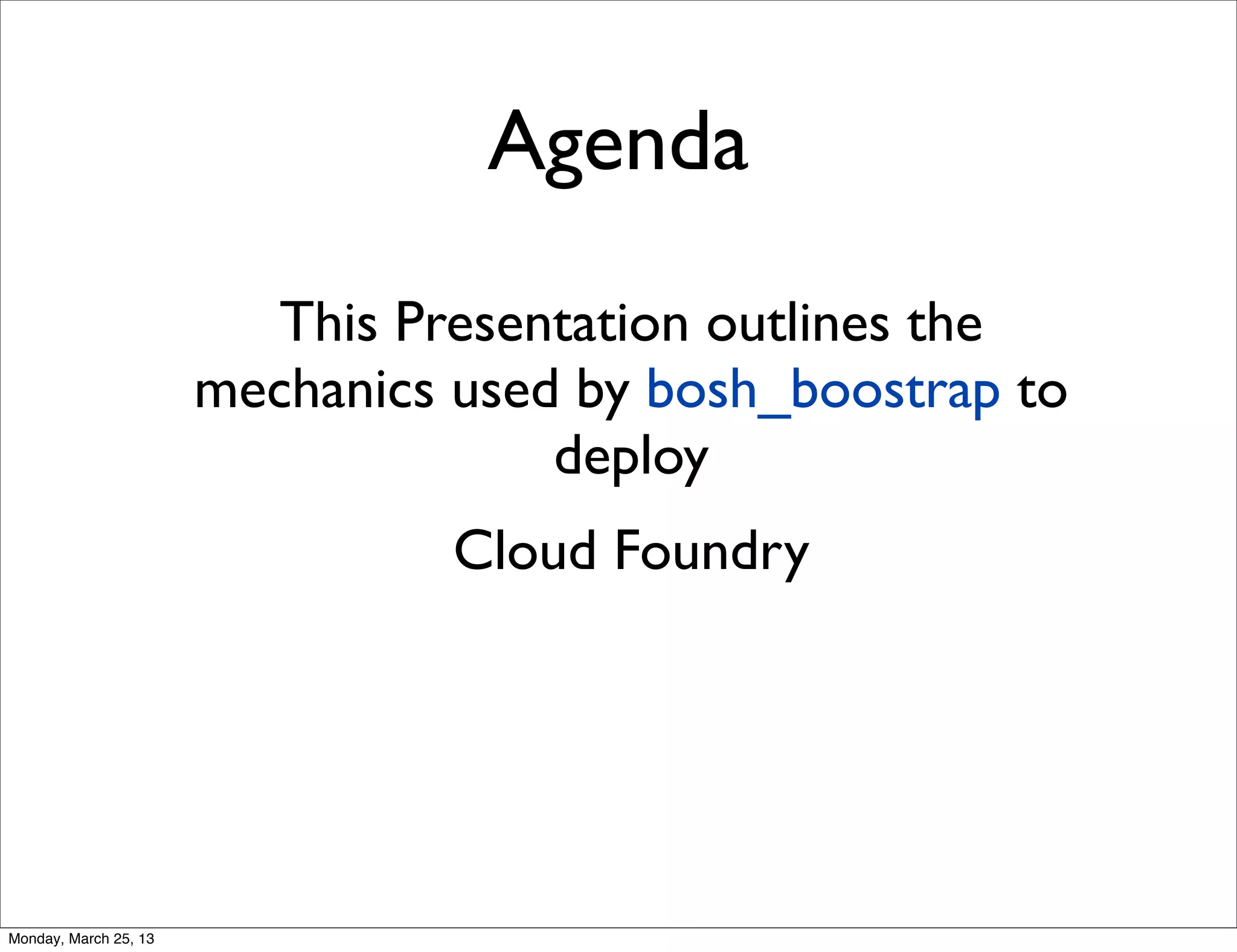 Agenda

This Presentation outlines the mechanics used by bosh_boostrap to deploy

Cloud Foundry

Monday, March 25, 13